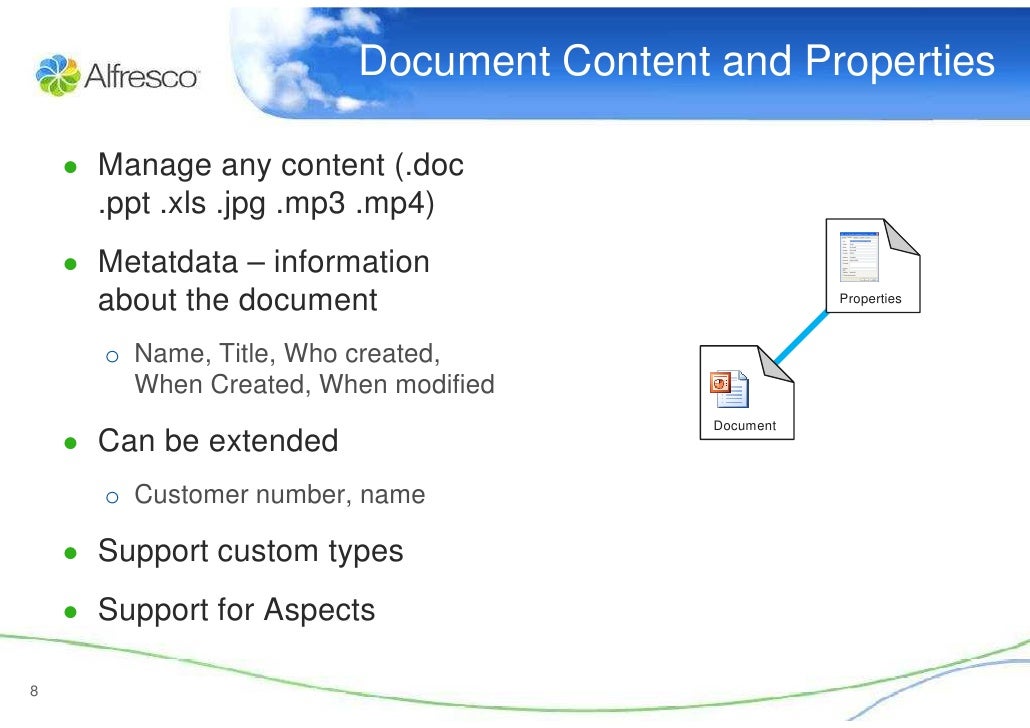 Alfresco

Document Content and Properties

- Manage any content (.doc .ppt .xls .jpg .mp3 .mp4)
- Metatdata – information about the document
  - Name, Title, Who created, When Created, When modified
- Can be extended
  - Customer number, name
- Support custom types
- Support for Aspects

Properties

Document

8